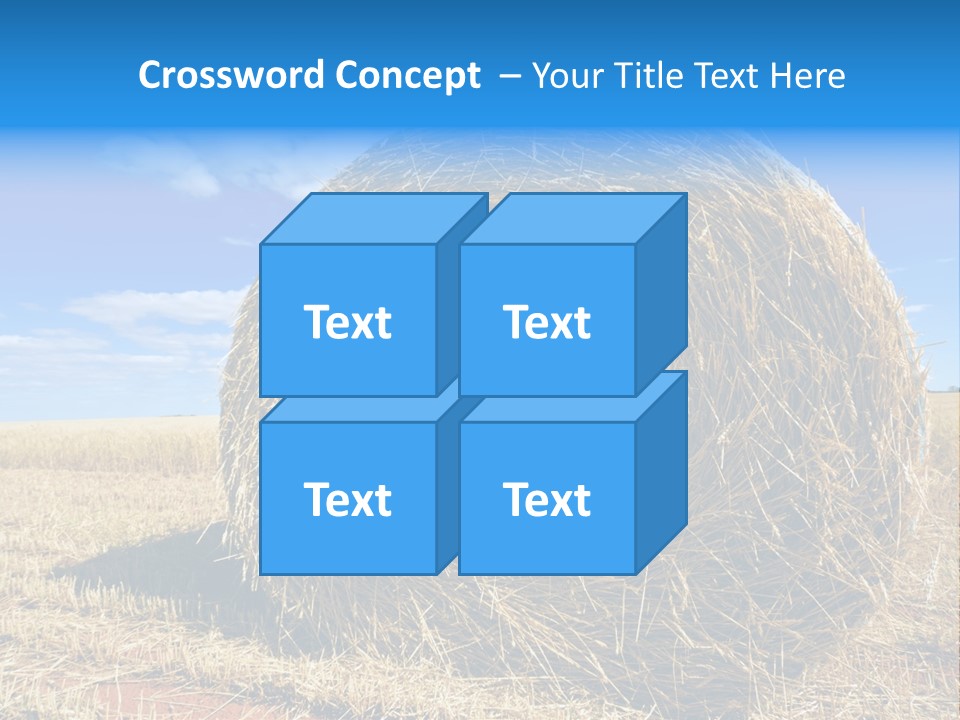 Crossword Concept – Your Title Text Here

Text

Text

Text

Text